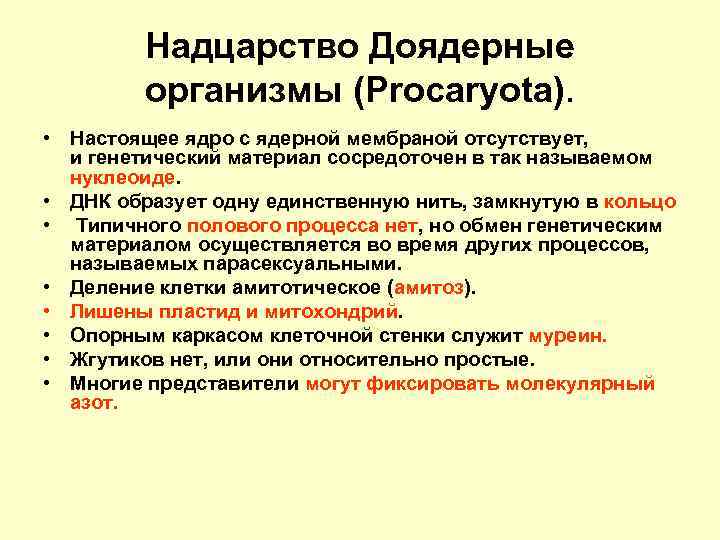 Надцарство Доядерные организмы (Procaryota).

• Настоящее ядро с ядерной мембраной отсутствует, и генетический материал сосредоточен в так называемом нуклеоиде.
• ДНК образует одну единственную нить, замкнутую в кольцо
• Типичного полового процесса нет, но обмен генетическим материалом осуществляется во время других процессов, называемых парасексуальными.
• Деление клетки амитотическое (амитоз).
• Лишены пластид и митохондрий.
• Опорным каркасом клеточной стенки служит муреин.
• Жгутиков нет, или они относительно простые.
• Многие представители могут фиксировать молекулярный азот.